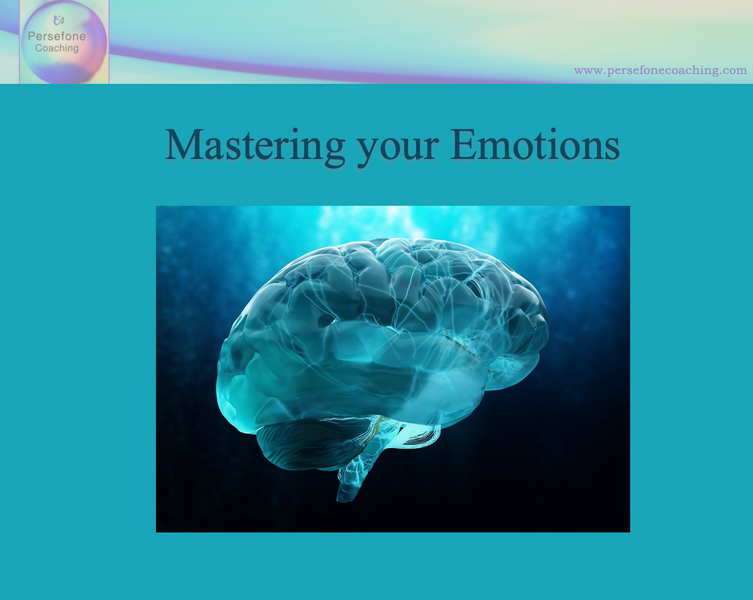 Persefone Coaching

www.persefonecoaching.com

Mastering your Emotions